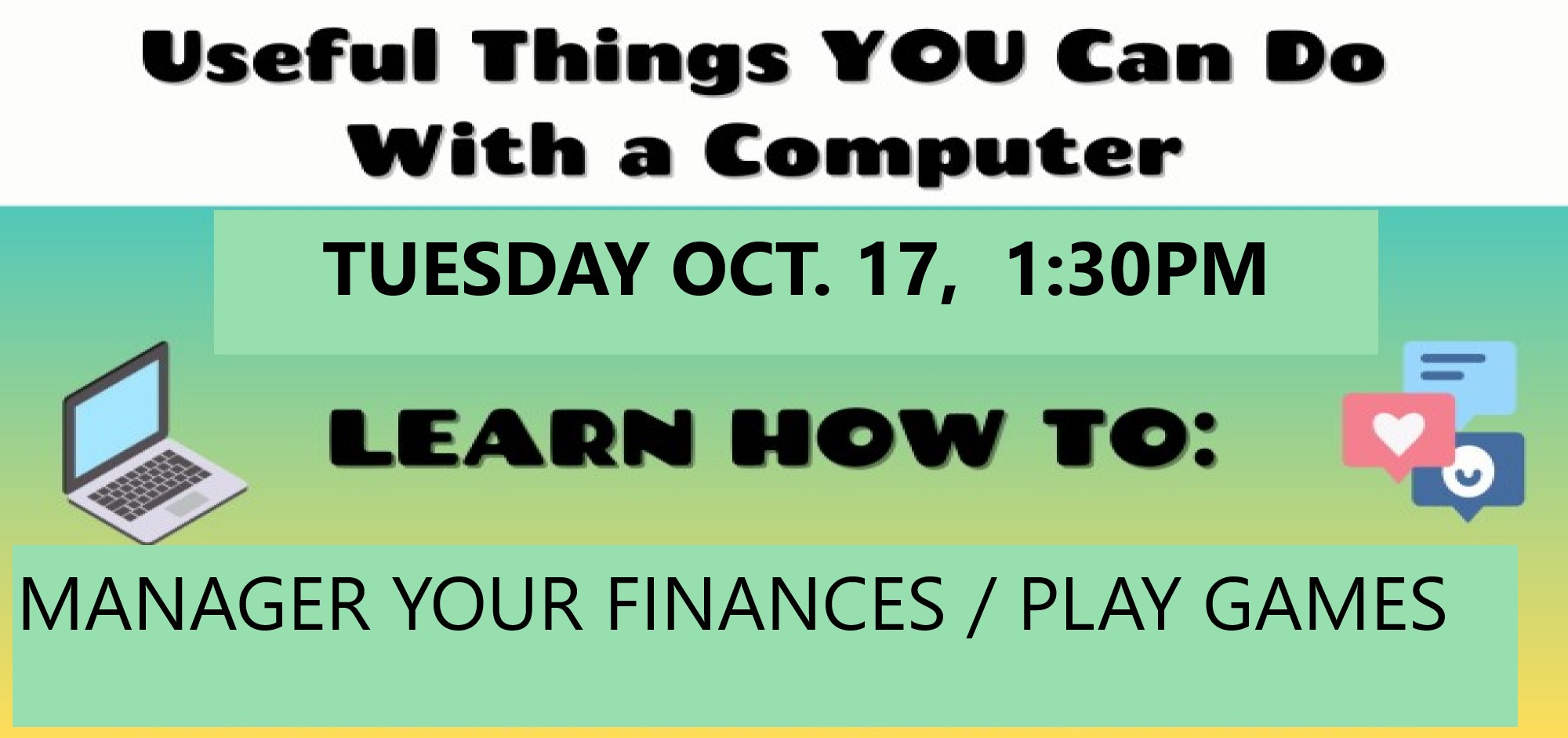 Useful Things YOU Can Do With a Computer

TUESDAY OCT. 17,  1:30PM

LEARN HOW TO:

MANAGER YOUR FINANCES / PLAY GAMES